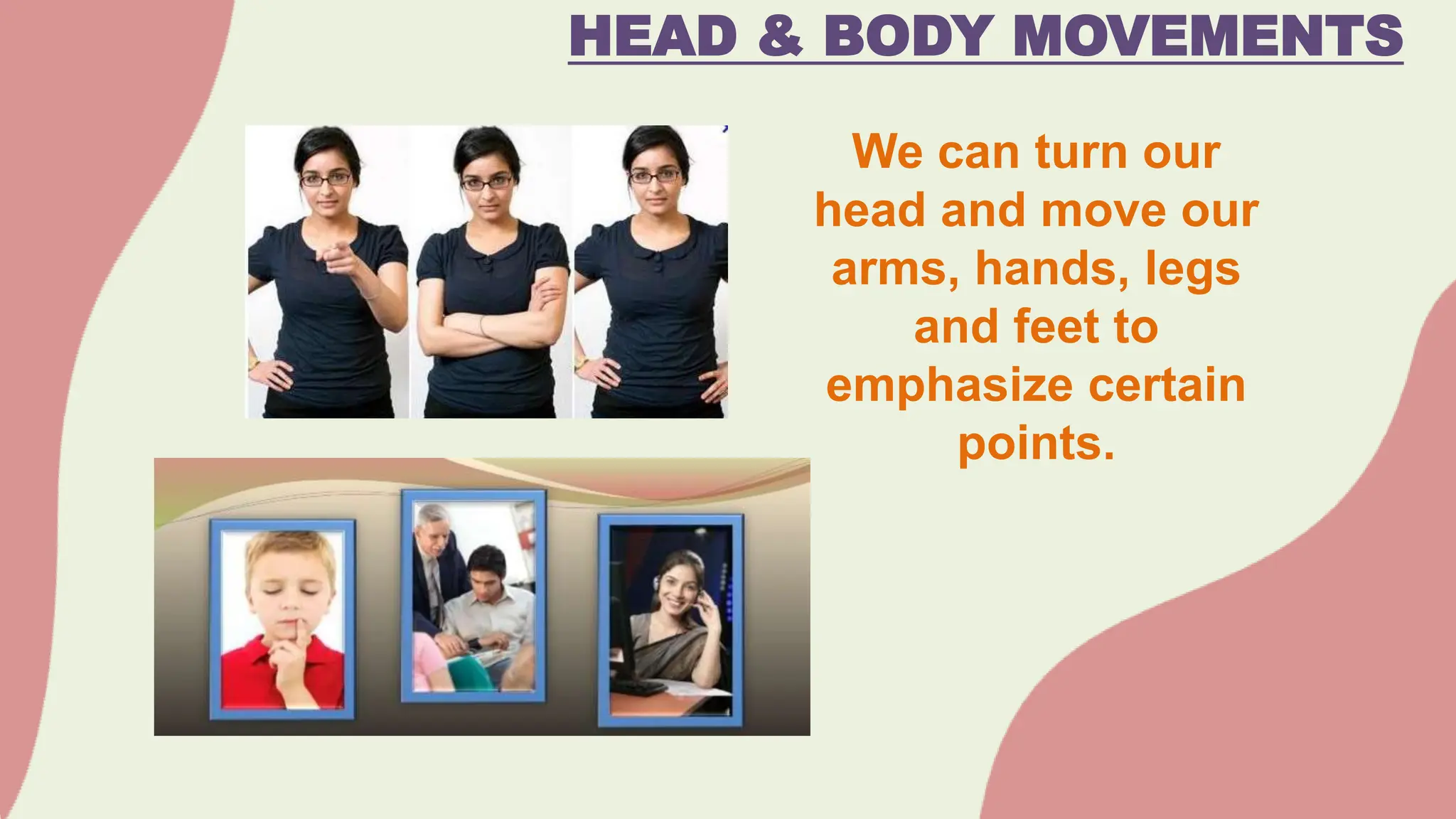 HEAD & BODY MOVEMENTS

We can turn our head and move our arms, hands, legs and feet to emphasize certain points.